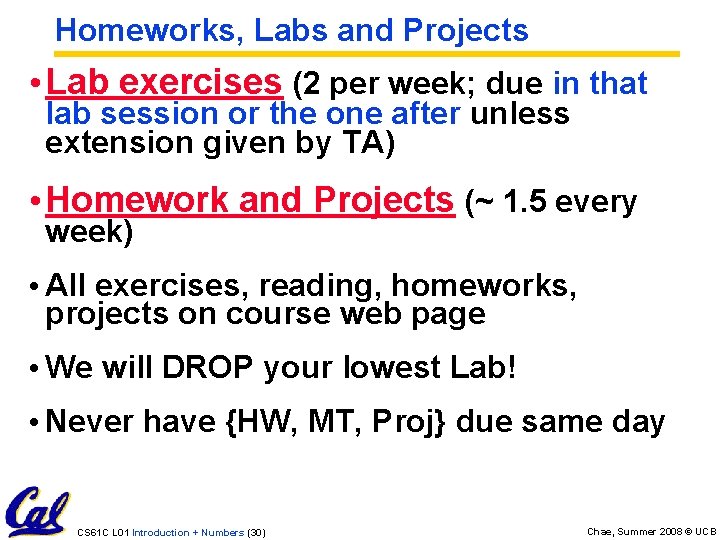 Homeworks, Labs and Projects

• Lab exercises (2 per week; due in that lab session or the one after unless extension given by TA)

• Homework and Projects (~ 1.5 every week)

• All exercises, reading, homeworks, projects on course web page

• We will DROP your lowest Lab!

• Never have {HW, MT, Proj} due same day

Cal

CS61C L01 Introduction + Numbers (30)

Chae, Summer 2008 © UCB